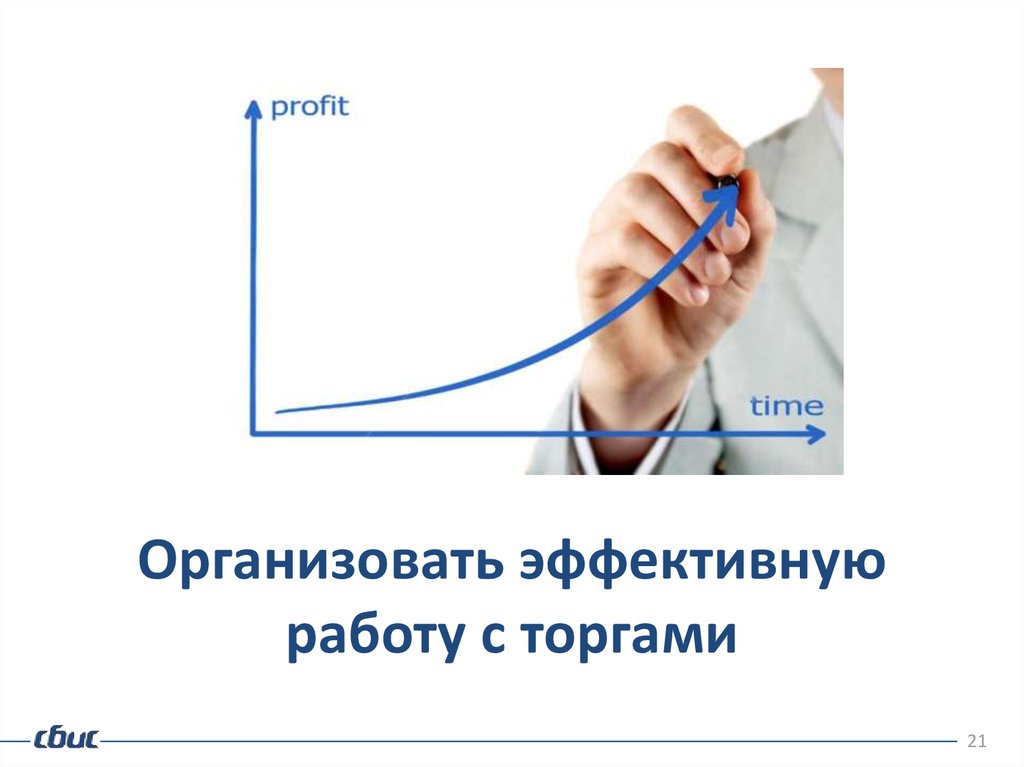 profit

time

Организовать эффективную работу с торгами

сбис

21